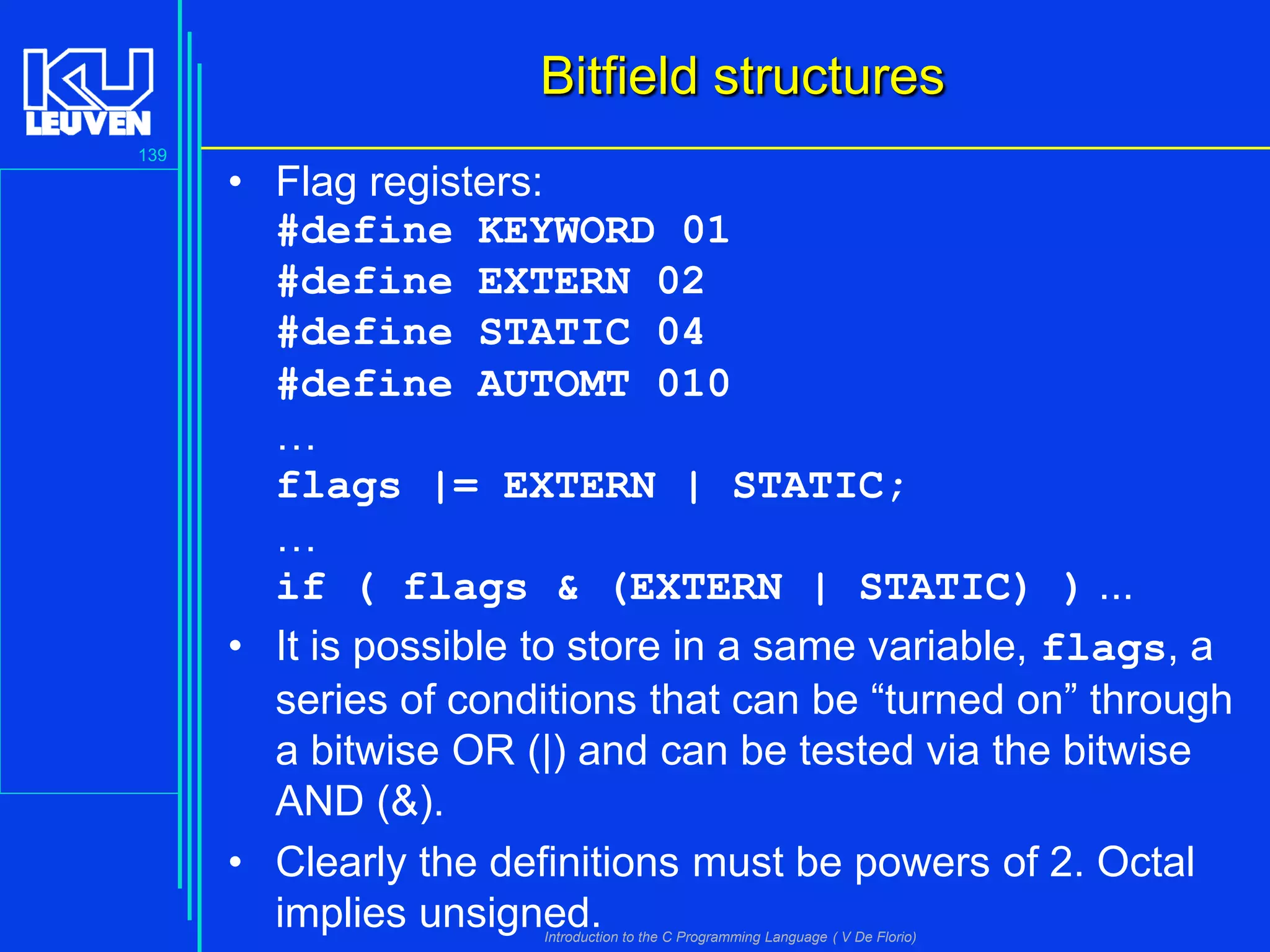 KU LEUVEN

139

Bitfield structures

• Flag registers:
#define KEYWORD 01
#define EXTERN 02
#define STATIC 04
#define AUTOMT 010
…
flags |= EXTERN | STATIC;
…
if ( flags & (EXTERN | STATIC) ) ...

• It is possible to store in a same variable, flags, a series of conditions that can be “turned on” through a bitwise OR (|) and can be tested via the bitwise AND (&).

• Clearly the definitions must be powers of 2. Octal implies unsigned.

Introduction to the C Programming Language ( V De Florio)